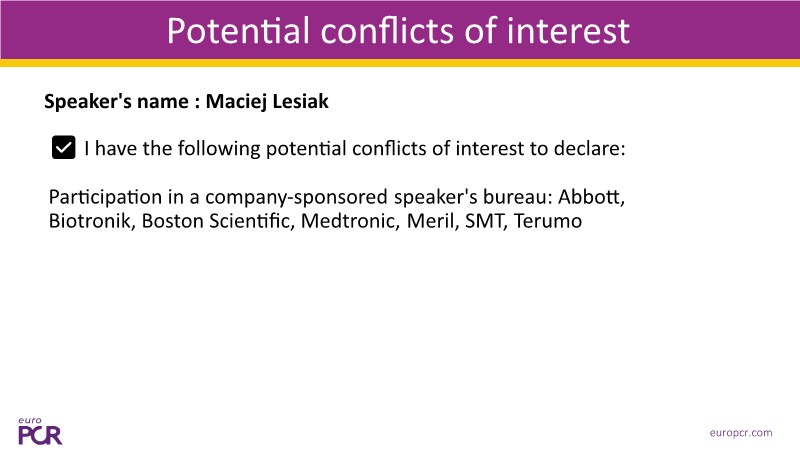 Potential conflicts of interest

Speaker's name : Maciej Lesiak

I have the following potential conflicts of interest to declare:

Participation in a company-sponsored speaker's bureau: Abbott, Biotronik, Boston Scientific, Medtronic, Meril, SMT, Terumo

euro PCR

europcr.com